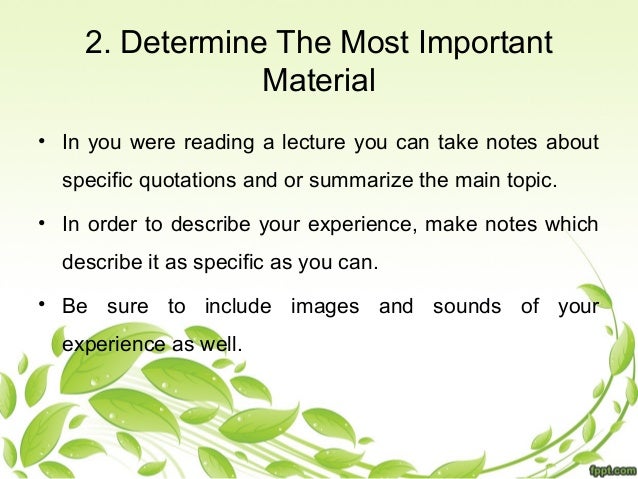 2. Determine The Most Important Material

• In you were reading a lecture you can take notes about specific quotations and or summarize the main topic.

• In order to describe your experience, make notes which describe it as specific as you can.

• Be sure to include images and sounds of your experience as well.

fppt.com